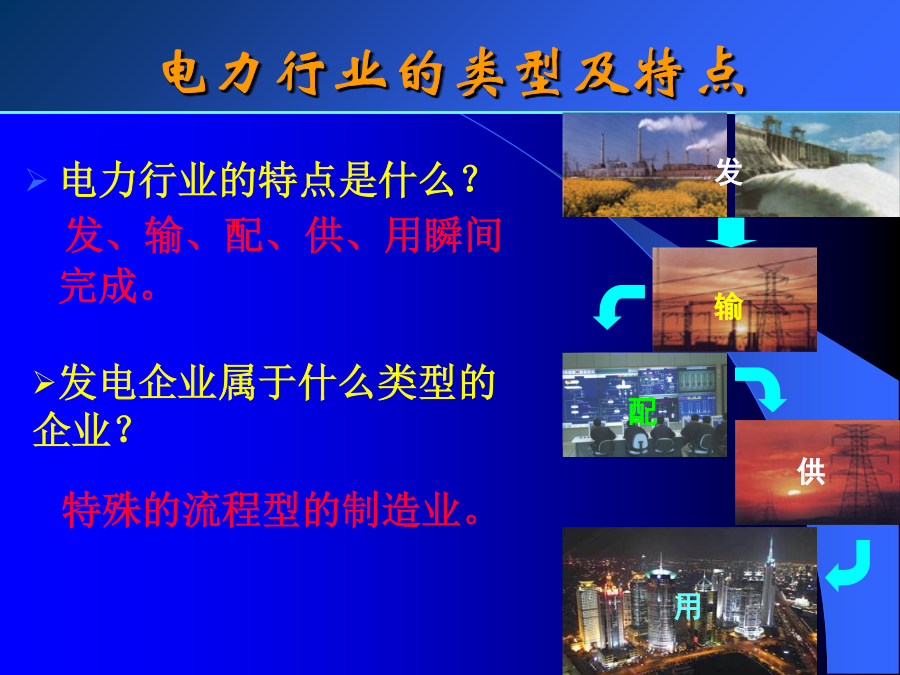 电力行业的类型及特点

➢ 电力行业的特点是什么？
发、输、配、供、用瞬间完成。

➢发电企业属于什么类型的企业？

特殊的流程型的制造业。

发

输

配

供

用